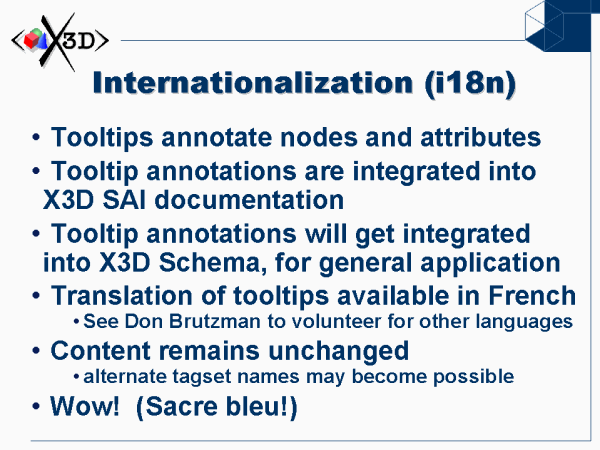 <X3D>

Internationalization (i18n)

• Tooltips annotate nodes and attributes

• Tooltip annotations are integrated into X3D SAI documentation

• Tooltip annotations will get integrated into X3D Schema, for general application

• Translation of tooltips available in French

• See Don Brutzman to volunteer for other languages

• Content remains unchanged

• alternate tagset names may become possible

• Wow! (Sacre bleu!)